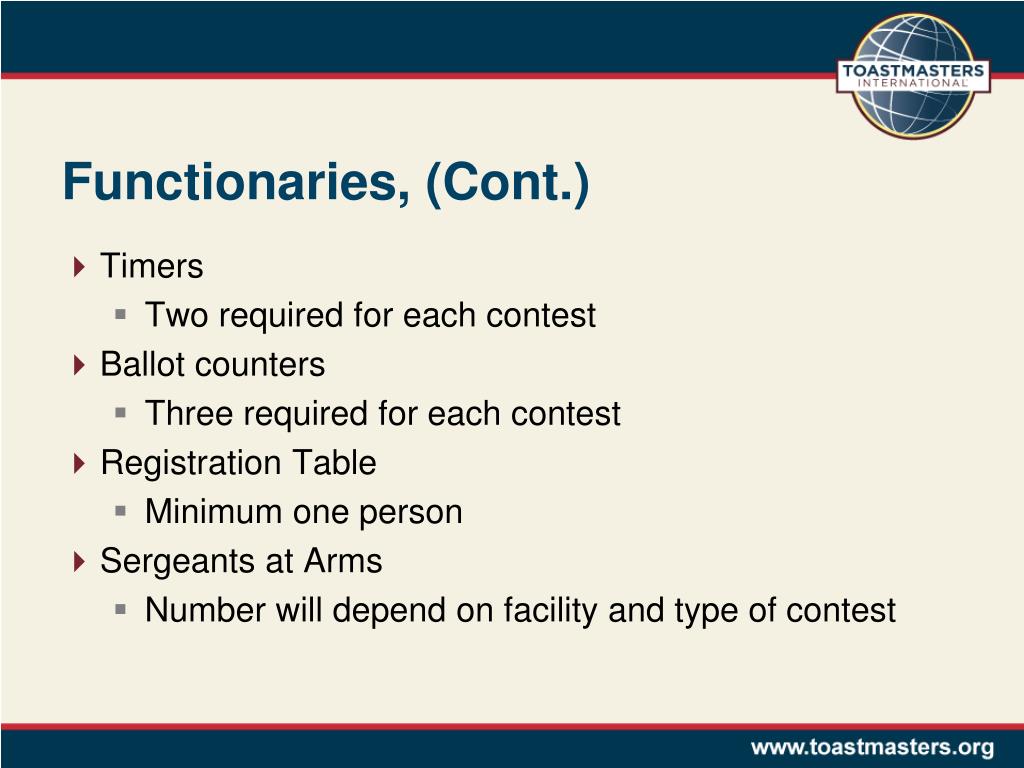 TOASTMASTERS
INTERNATIONAL

Functionaries, (Cont.)

Timers
Two required for each contest
Ballot counters
Three required for each contest
Registration Table
Minimum one person
Sergeants at Arms
Number will depend on facility and type of contest

www.toastmasters.org